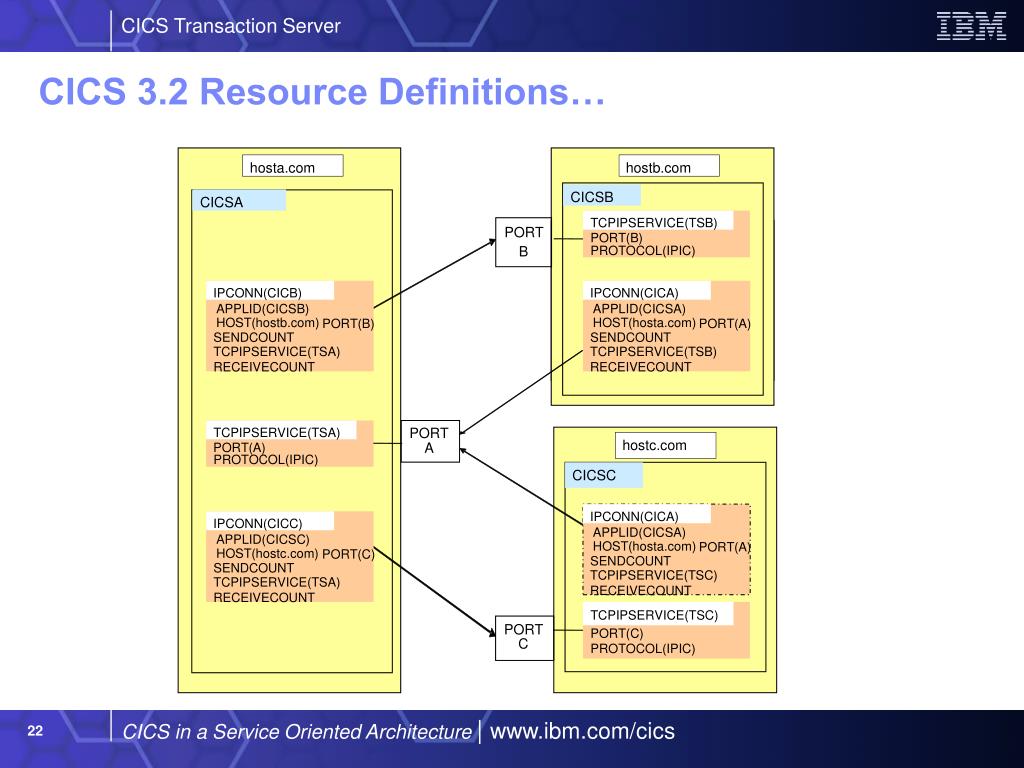 CICS Transaction Server

IBM

CICS 3.2 Resource Definitions…

hosta.com

CICSA

IPCONN(CICB)
APPLID(CICSB)
HOST(hostb.com) PORT(B)
SENDCOUNT
TCPIPSERVICE(TSA)
RECEIVECOUNT

TCPIPSERVICE(TSA)
PORT(A)
PROTOCOL(IPIC)

IPCONN(CICC)
APPLID(CICSC)
HOST(hostc.com) PORT(C)
SENDCOUNT
TCPIPSERVICE(TSA)
RECEIVECOUNT

PORT B

PORT A

PORT C

hostb.com

CICSB

TCPIPSERVICE(TSB)
PORT(B)
PROTOCOL(IPIC)

IPCONN(CICA)
APPLID(CICSA)
HOST(hosta.com) PORT(A)
SENDCOUNT
TCPIPSERVICE(TSB)
RECEIVECOUNT

hostc.com

CICSC

IPCONN(CICA)
APPLID(CICSA)
HOST(hosta.com) PORT(A)
SENDCOUNT
TCPIPSERVICE(TSC)
RECEIVECOUNT

TCPIPSERVICE(TSC)
PORT(C)
PROTOCOL(IPIC)

22

CICS in a Service Oriented Architecture | www.ibm.com/cics